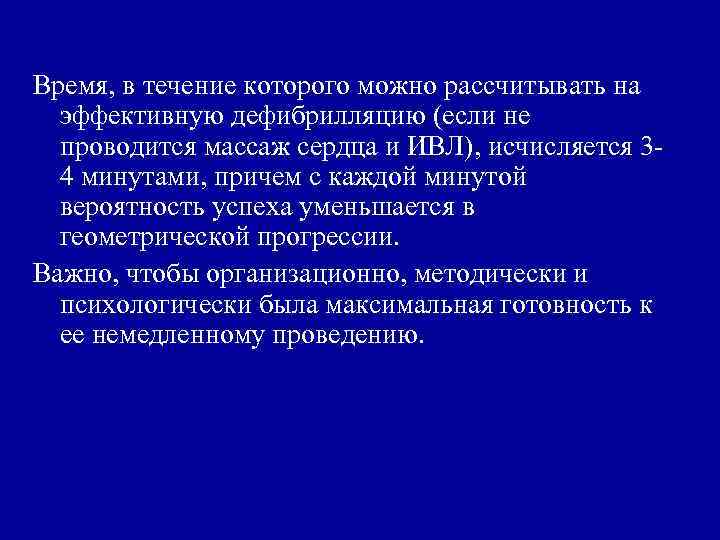 Время, в течение которого можно рассчитывать на эффективную дефибрилляцию (если не проводится массаж сердца и ИВЛ), исчисляется 3-4 минутами, причем с каждой минутой вероятность успеха уменьшается в геометрической прогрессии.

Важно, чтобы организационно, методически и психологически была максимальная готовность к ее немедленному проведению.